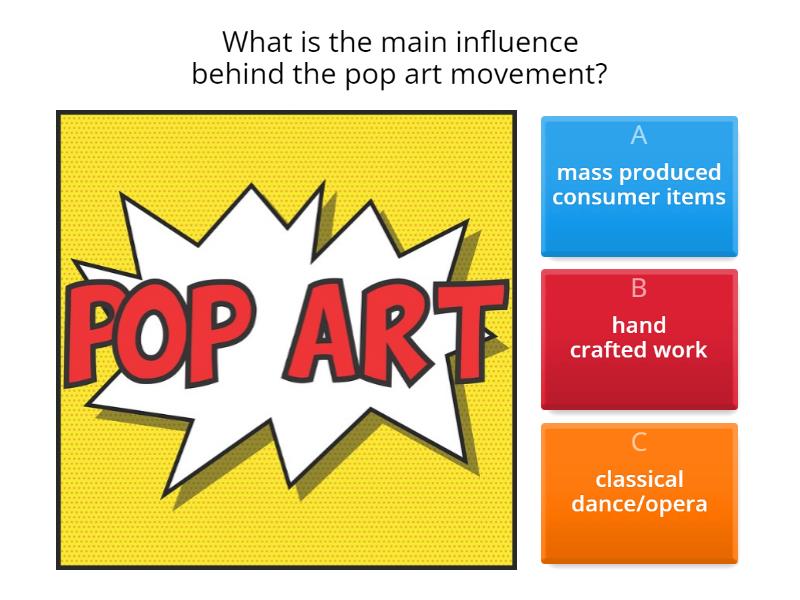 What is the main influence behind the pop art movement?

POP ART

A
mass produced consumer items

B
hand crafted work

C
classical dance/opera